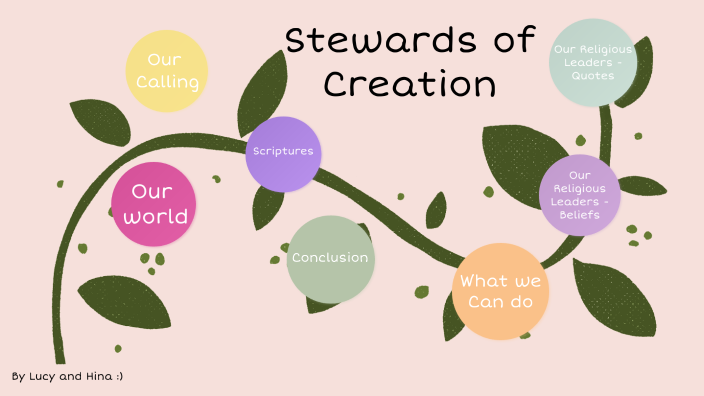 Stewards of Creation

Our Calling

Our Religious Leaders - Quotes

Scriptures

Our world

Our Religious Leaders - Beliefs

Conclusion

What we Can do

By Lucy and Hina :)